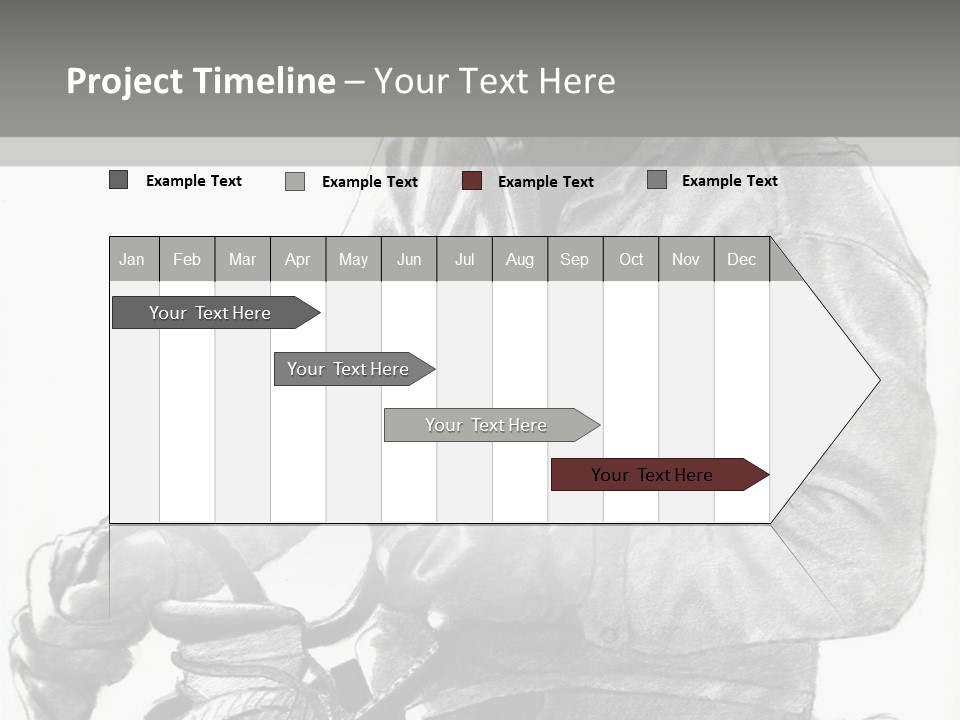 Project Timeline – Your Text Here

Example Text
Example Text
Example Text
Example Text

| Jan | Feb | Mar | Apr | May | Jun | Jul | Aug | Sep | Oct | Nov | Dec |
|---|---|---|---|---|---|---|---|---|---|---|---|

Your Text Here
Your Text Here
Your Text Here
Your Text Here